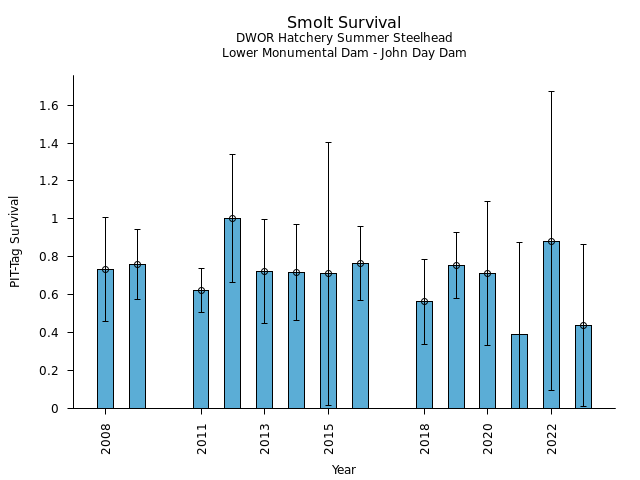 Smolt Survival
DWOR Hatchery Summer Steelhead
Lower Monumental Dam - John Day Dam

PIT-Tag Survival

1.6
1.4
1.2
1
0.8
0.6
0.4
0.2
0

2008
2011
2013
2015
2018
2020
2022

Year